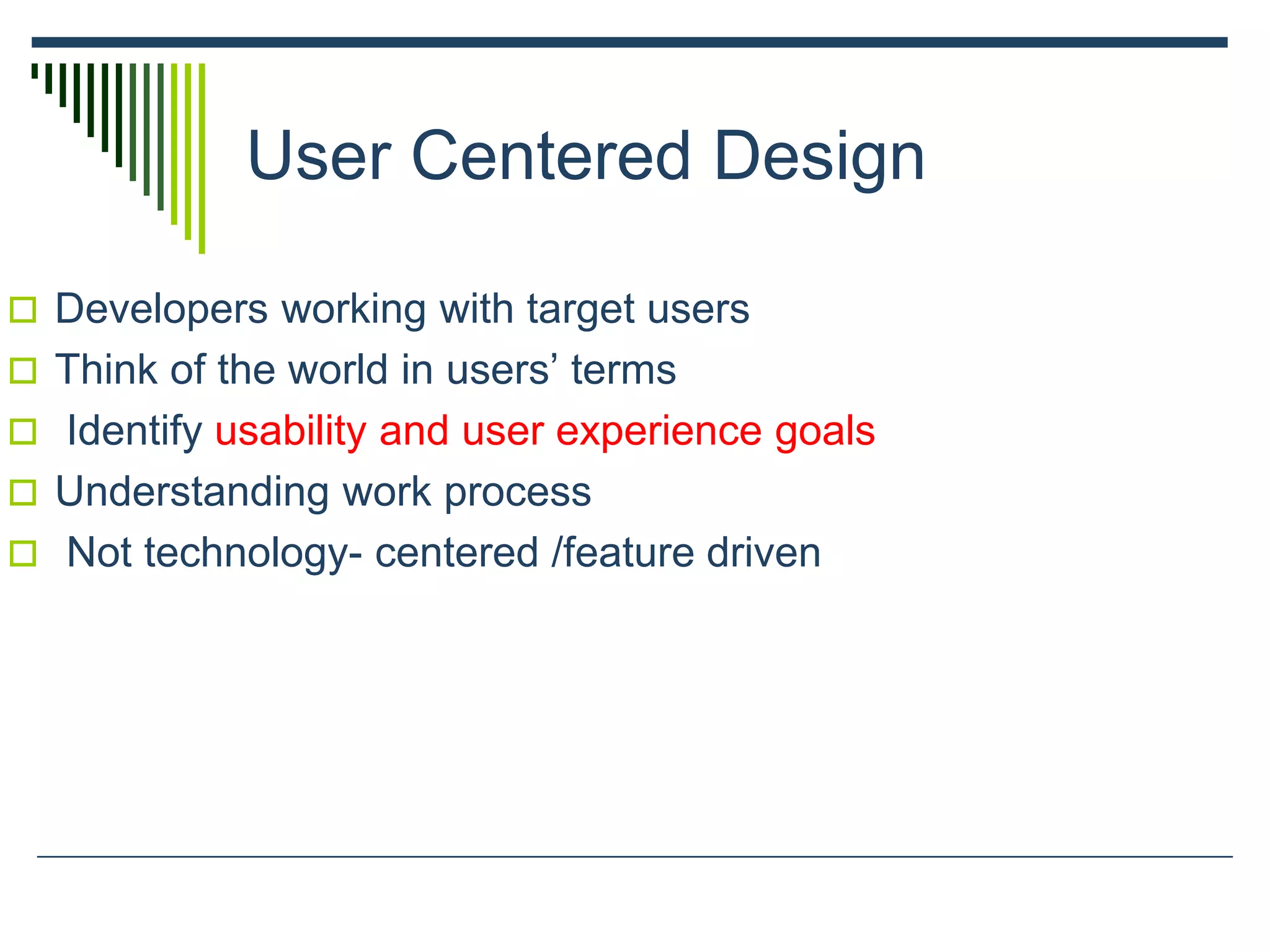 User Centered Design

Developers working with target users

Think of the world in users’ terms

Identify usability and user experience goals

Understanding work process

Not technology- centered /feature driven